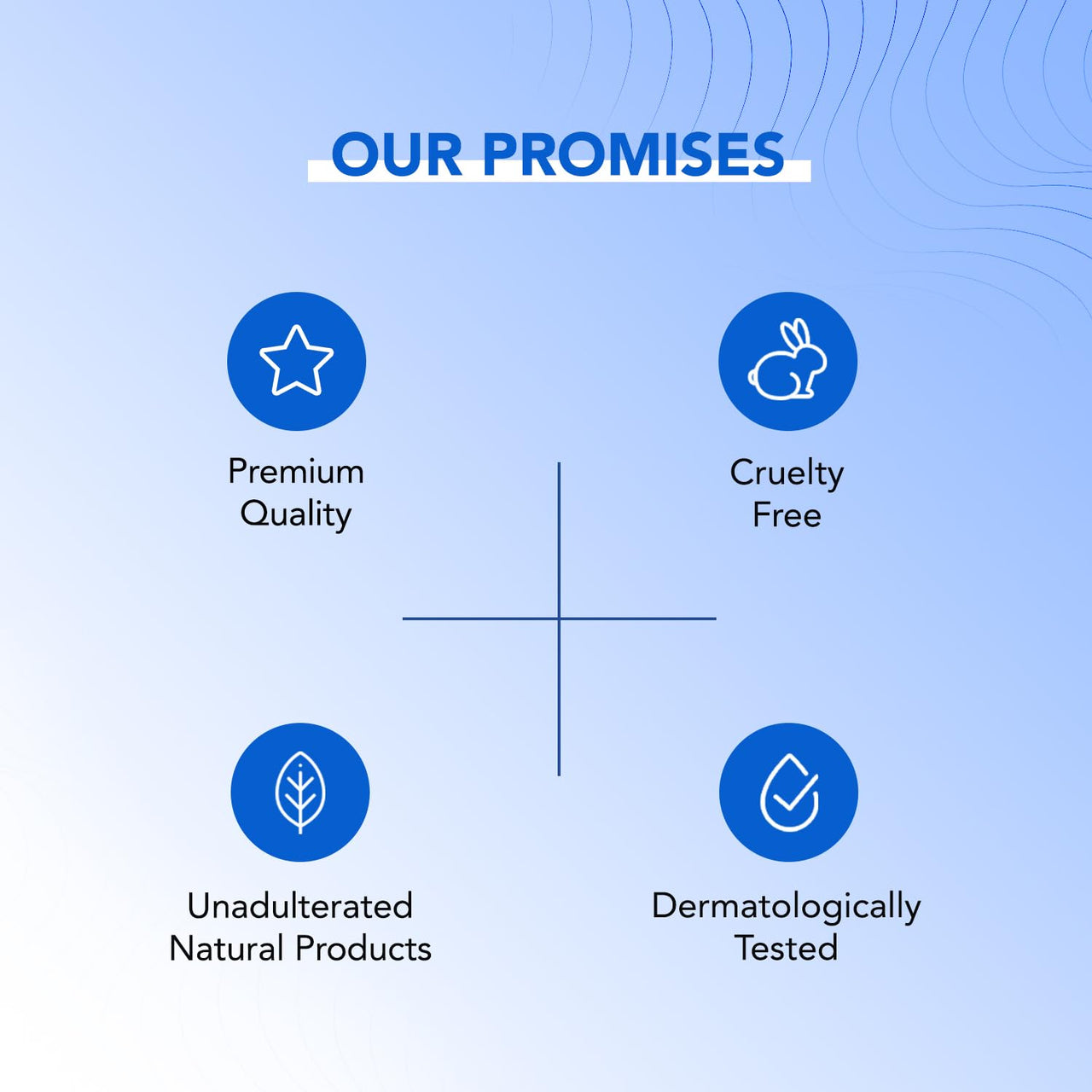 OUR PROMISES

Premium Quality

Cruelty Free

Unadulterated Natural Products

Dermatologically Tested